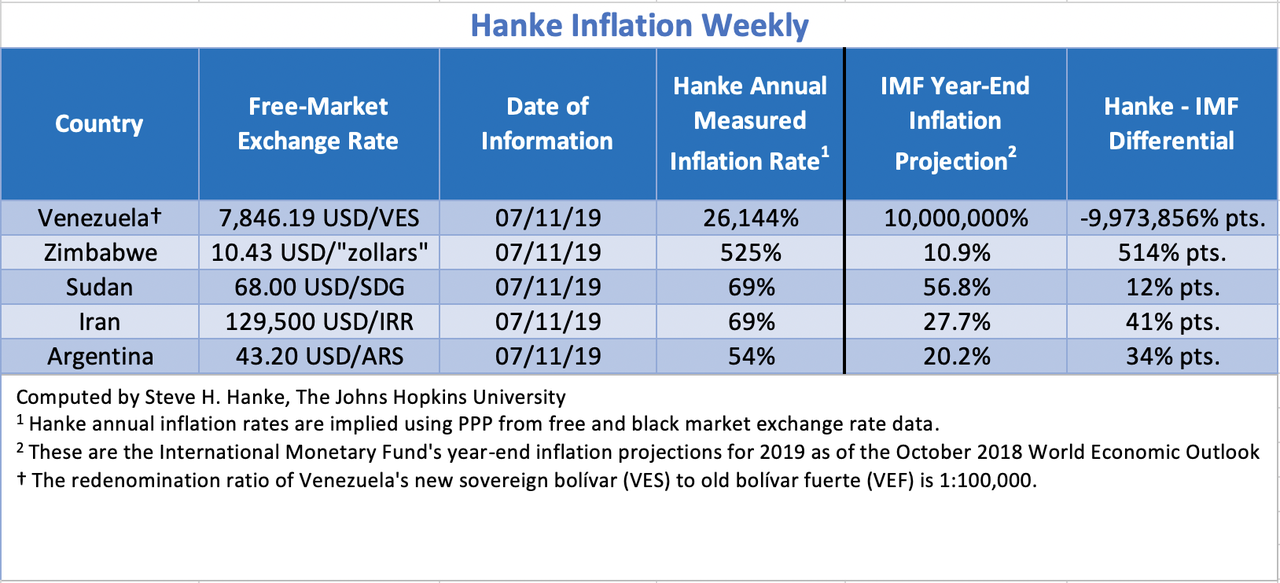 Hanke Inflation Weekly

| Country | Free-Market Exchange Rate | Date of Information | Hanke Annual Measured Inflation Rate$^1$ | IMF Year-End Inflation Projection$^2$ | Hanke - IMF Differential |
|---|---|---|---|---|---|
| Venezuela† | 7,846.19 USD/VES | 07/11/19 | 26,144% | 10,000,000% | -9,973,856% pts. |
| Zimbabwe | 10.43 USD/"zollars" | 07/11/19 | 525% | 10.9% | 514% pts. |
| Sudan | 68.00 USD/SDG | 07/11/19 | 69% | 56.8% | 12% pts. |
| Iran | 129,500 USD/IRR | 07/11/19 | 69% | 27.7% | 41% pts. |
| Argentina | 43.20 USD/ARS | 07/11/19 | 54% | 20.2% | 34% pts. |

Computed by Steve H. Hanke, The Johns Hopkins University

$^1$ Hanke annual inflation rates are implied using PPP from free and black market exchange rate data.

$^2$ These are the International Monetary Fund's year-end inflation projections for 2019 as of the October 2018 World Economic Outlook

† The redenomination ratio of Venezuela's new sovereign bolívar (VES) to old bolívar fuerte (VEF) is 1:100,000.